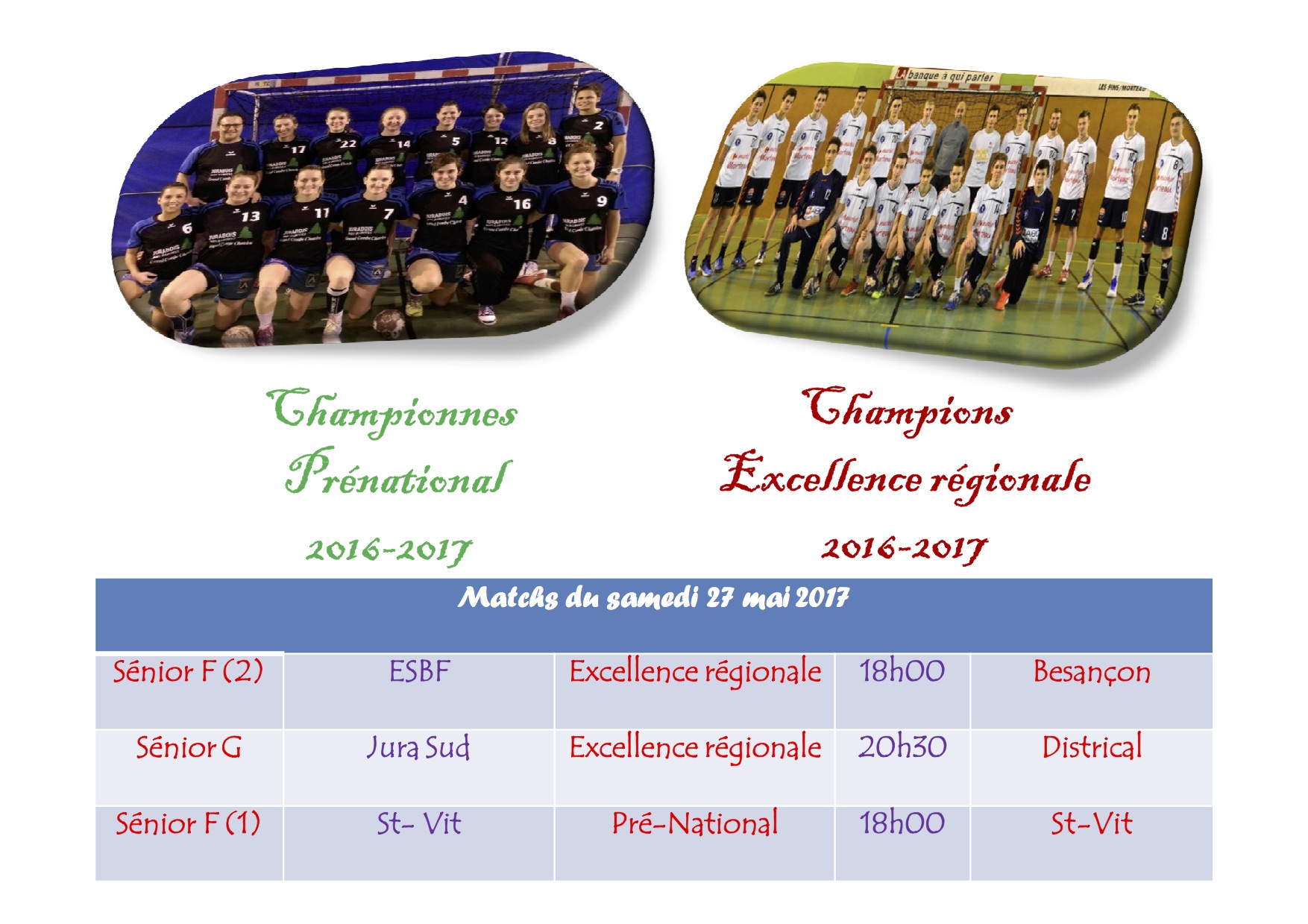 banque à qui parler

LES FINS/MORTEAU

Championnes
Prénational

2016-2017

Champions
Excellence régionale

2016-2017

| Matchs du samedi 27 mai 2017 | | | | |
|---|---|---|---|---|
| Sénior F (2) | ESBF | Excellence régionale | 18h00 | Besançon |
| Sénior G | Jura Sud | Excellence régionale | 20h30 | Districal |
| Sénior F (1) | St- Vit | Pré-National | 18h00 | St-Vit |